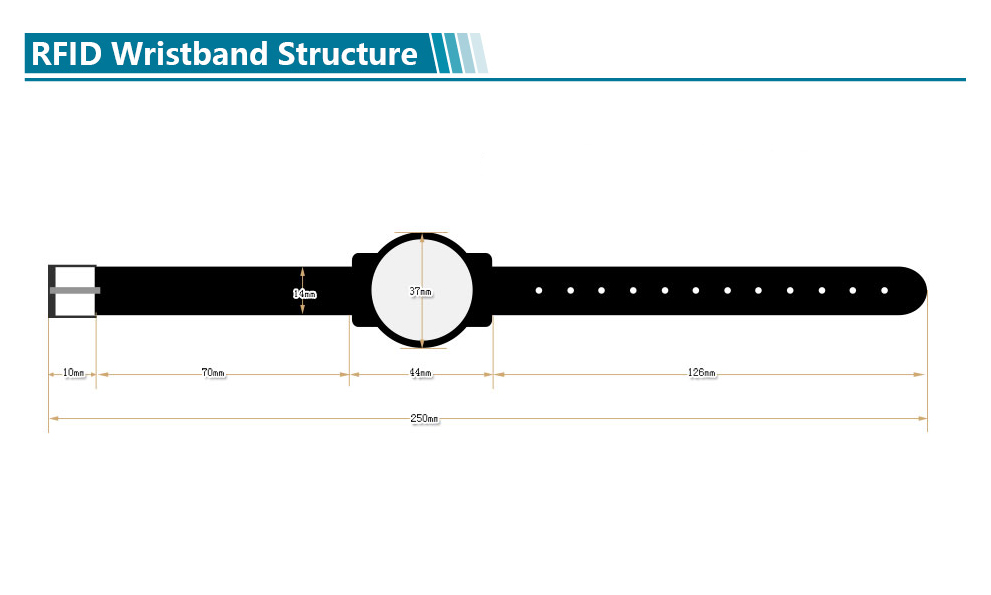 RFID Wristband Structure

14mm

37mm

10mm

70mm

44mm

126mm

250mm